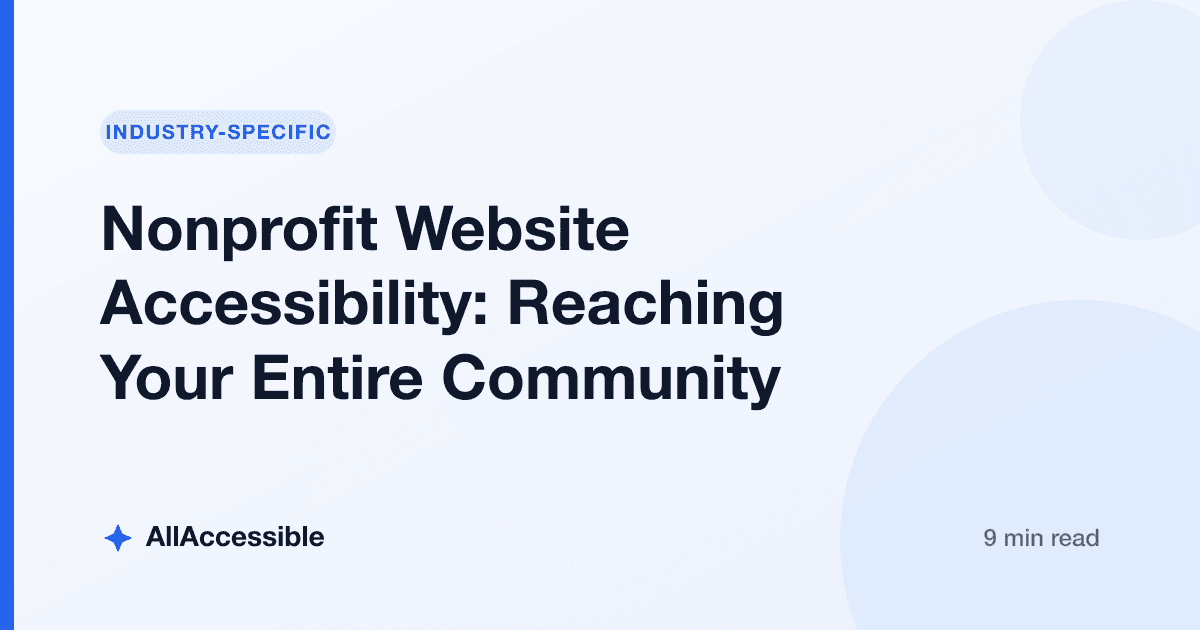 INDUSTRY-SPECIFIC

Nonprofit Website Accessibility: Reaching Your Entire Community

AllAccessible

9 min read